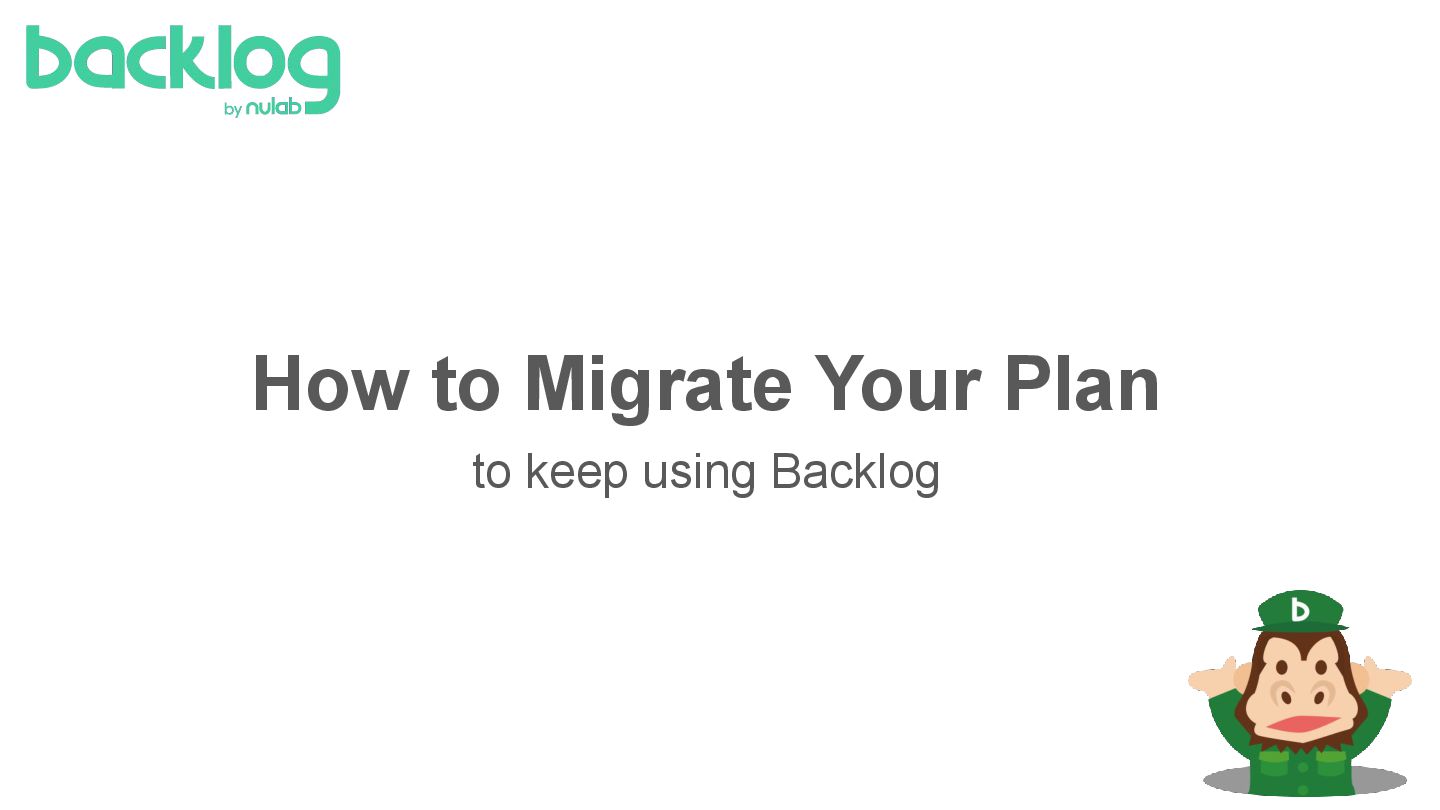 backlog
by nulab

How to Migrate Your Plan
to keep using Backlog

b